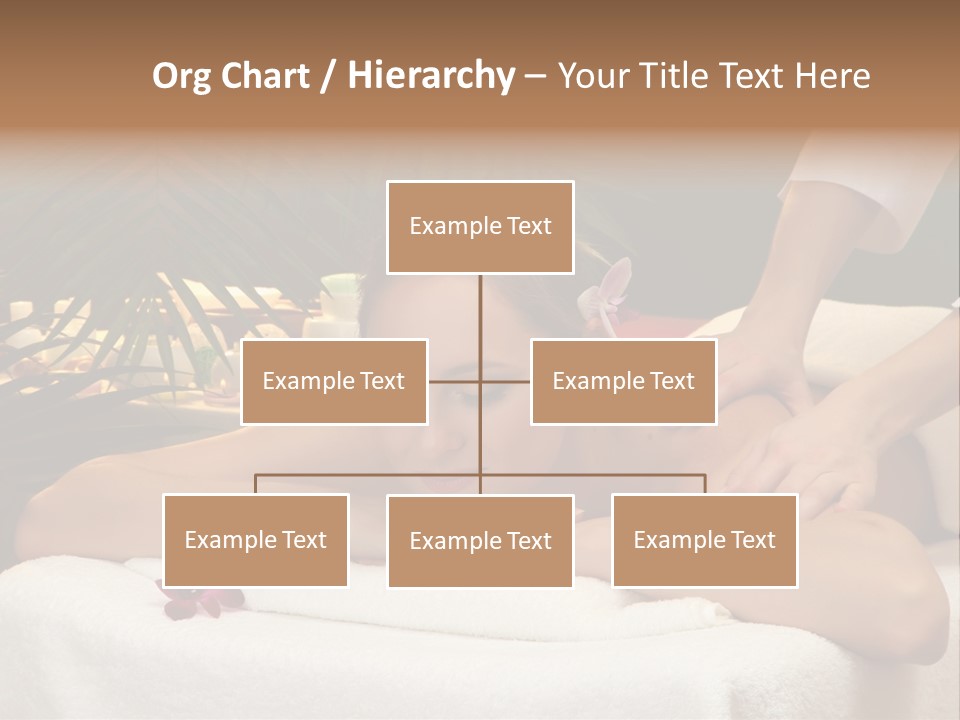 Org Chart / Hierarchy – Your Title Text Here

Example Text

Example Text

Example Text

Example Text

Example Text

Example Text